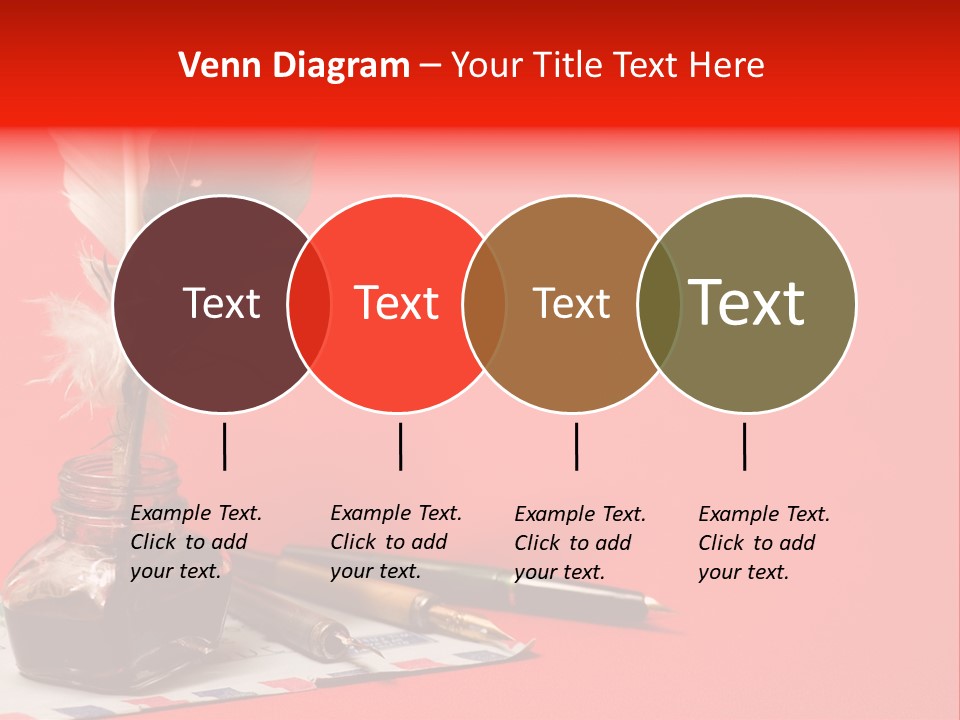 Venn Diagram – Your Title Text Here

Text

Text

Text

Text

Example Text. Click to add your text.

Example Text. Click to add your text.

Example Text. Click to add your text.

Example Text. Click to add your text.